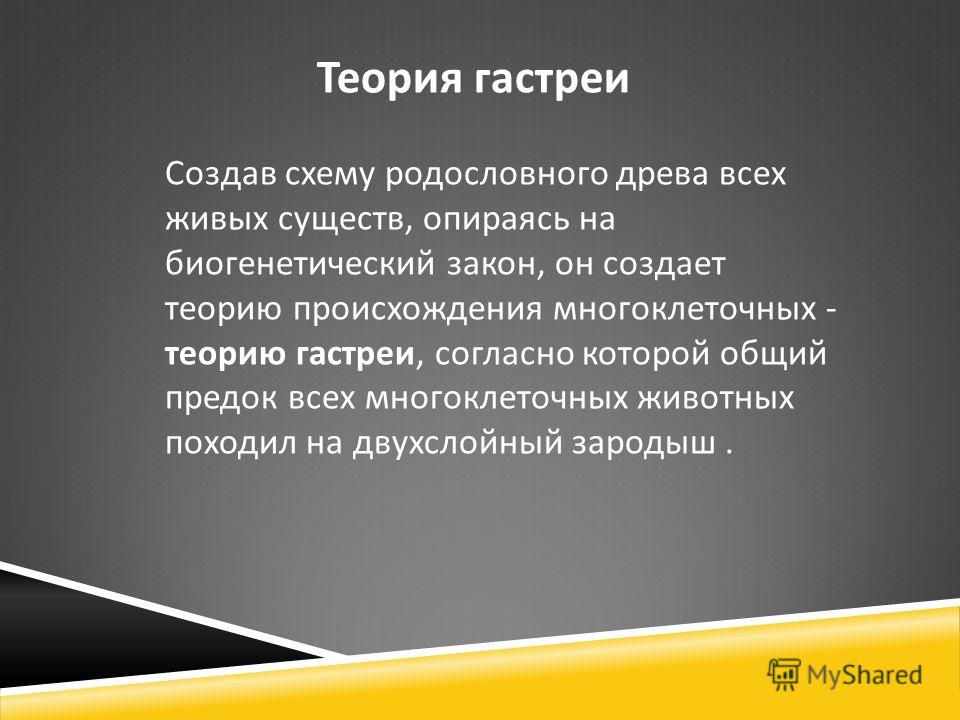 Теория гастреи

Создав схему родословного древа всех живых существ, опираясь на биогенетический закон, он создает теорию происхождения многоклеточных - теорию гастреи, согласно которой общий предок всех многоклеточных животных походил на двухслойный зародыш .

MyShared